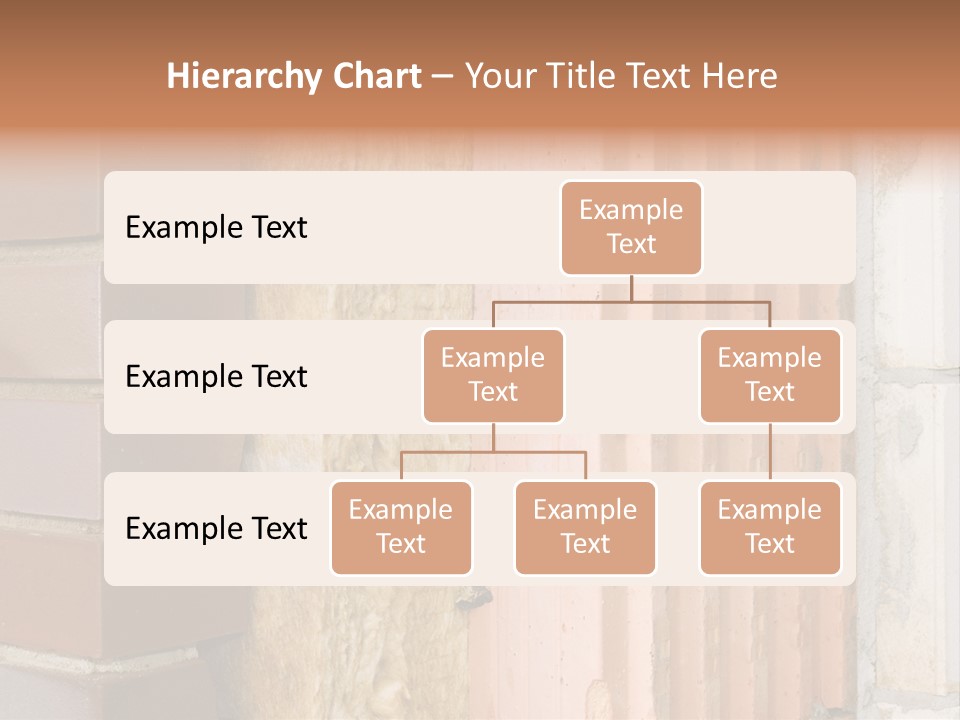 Hierarchy Chart – Your Title Text Here

Example Text

Example Text

Example Text

Example Text

Example Text

Example Text

Example Text

Example Text

Example Text